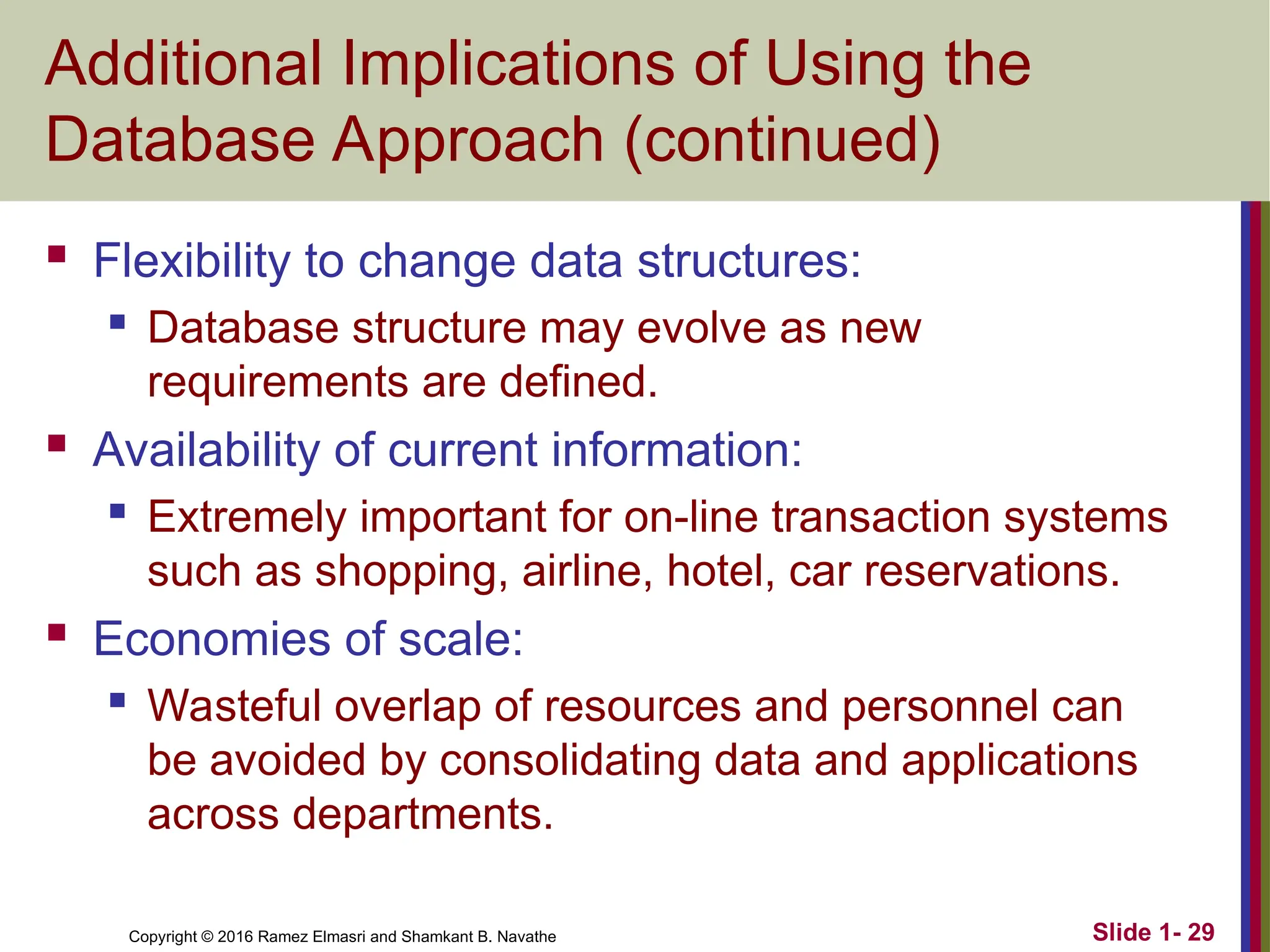 Additional Implications of Using the Database Approach (continued)

- Flexibility to change data structures:
  - Database structure may evolve as new requirements are defined.
- Availability of current information:
  - Extremely important for on-line transaction systems such as shopping, airline, hotel, car reservations.
- Economies of scale:
  - Wasteful overlap of resources and personnel can be avoided by consolidating data and applications across departments.

Copyright © 2016 Ramez Elmasri and Shamkant B. Navathe

Slide 1- 29